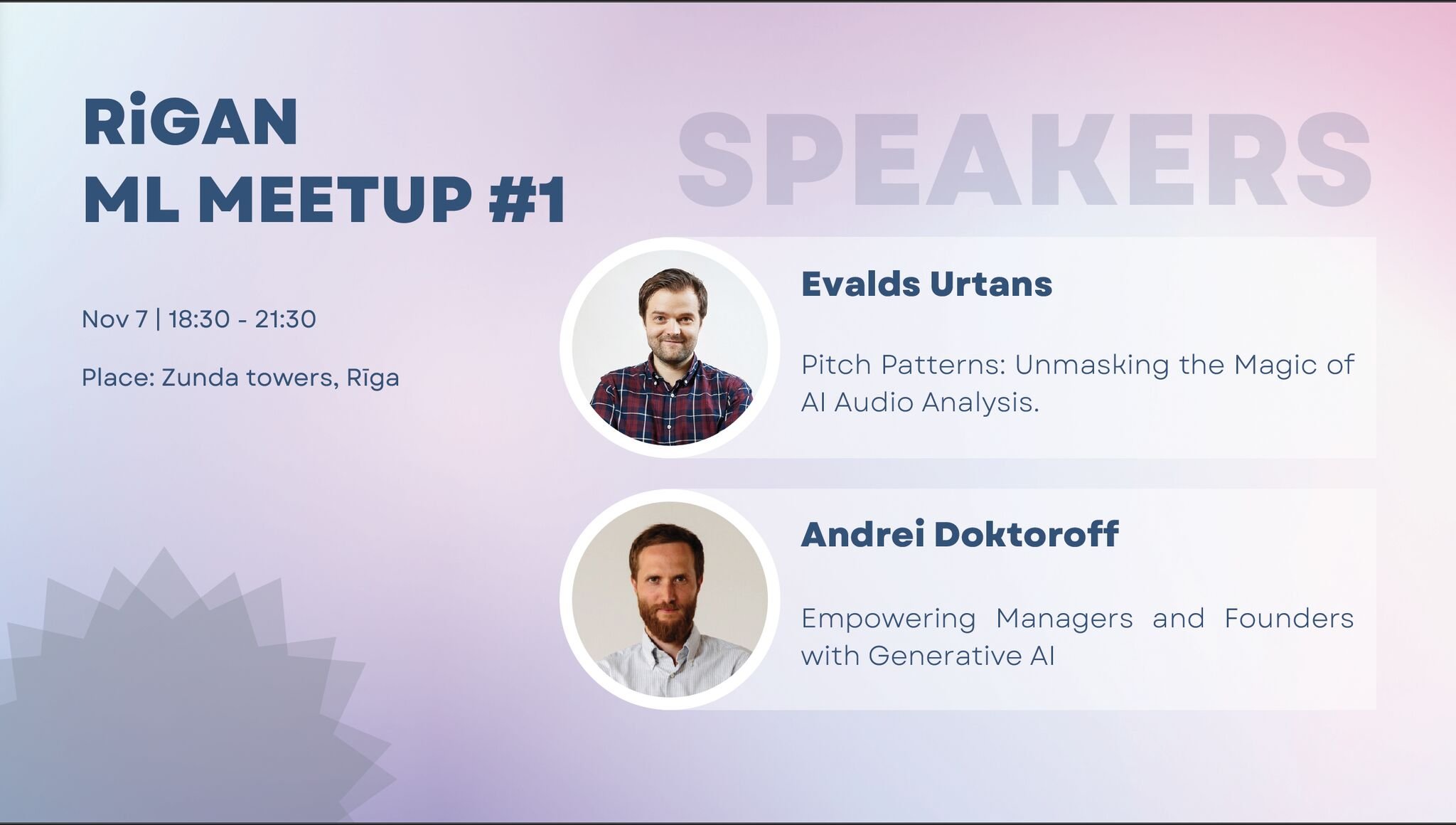 RiGAN
ML MEETUP #1

Nov 7 | 18:30 - 21:30

Place: Zunda towers, Rīga

SPEAKERS

Evalds Urtans

Pitch Patterns: Unmasking the Magic of AI Audio Analysis.

Andrei Doktoroff

Empowering Managers and Founders with Generative AI